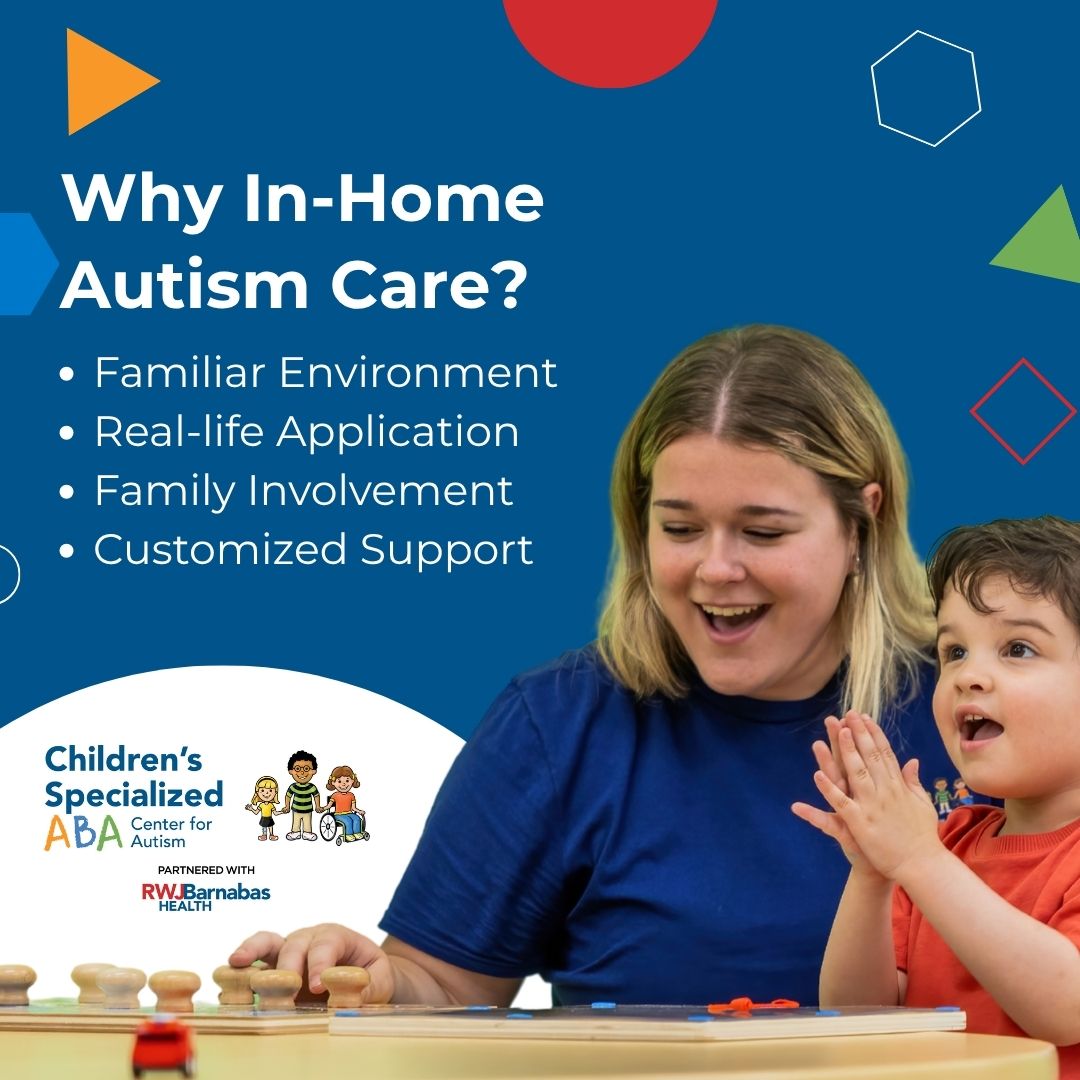 Why In-Home Autism Care?

• Familiar Environment
• Real-life Application
• Family Involvement
• Customized Support

Children's Specialized ABA Center for Autism

PARTNERED WITH

RWJBarnabas HEALTH